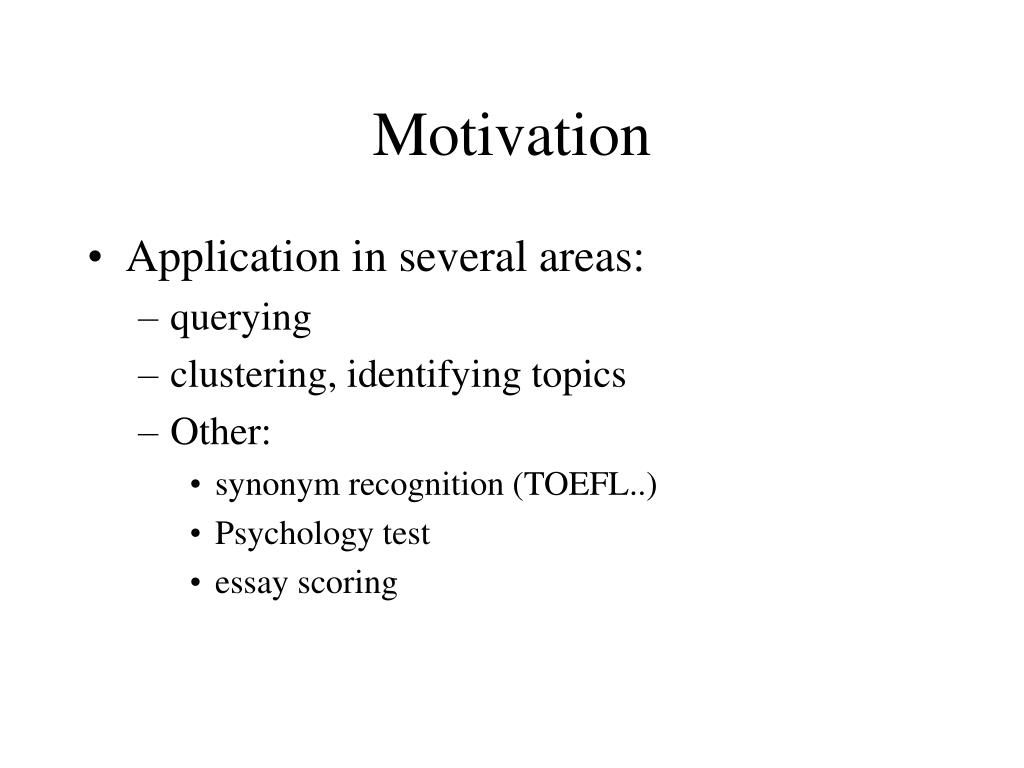 Motivation

• Application in several areas:
– querying
– clustering, identifying topics
– Other:
• synonym recognition (TOEFL..)
• Psychology test
• essay scoring